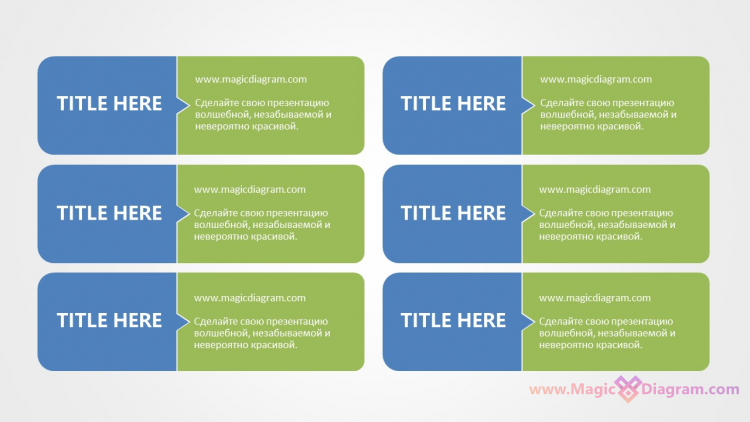 TITLE HERE

www.magicdiagram.com

Сделайте свою презентацию волшебной, незабываемой и невероятно красивой.

TITLE HERE

www.magicdiagram.com

Сделайте свою презентацию волшебной, незабываемой и невероятно красивой.

TITLE HERE

www.magicdiagram.com

Сделайте свою презентацию волшебной, незабываемой и невероятно красивой.

TITLE HERE

www.magicdiagram.com

Сделайте свою презентацию волшебной, незабываемой и невероятно красивой.

TITLE HERE

www.magicdiagram.com

Сделайте свою презентацию волшебной, незабываемой и невероятно красивой.

TITLE HERE

www.magicdiagram.com

Сделайте свою презентацию волшебной, незабываемой и невероятно красивой.

www.MagicDiagram.com